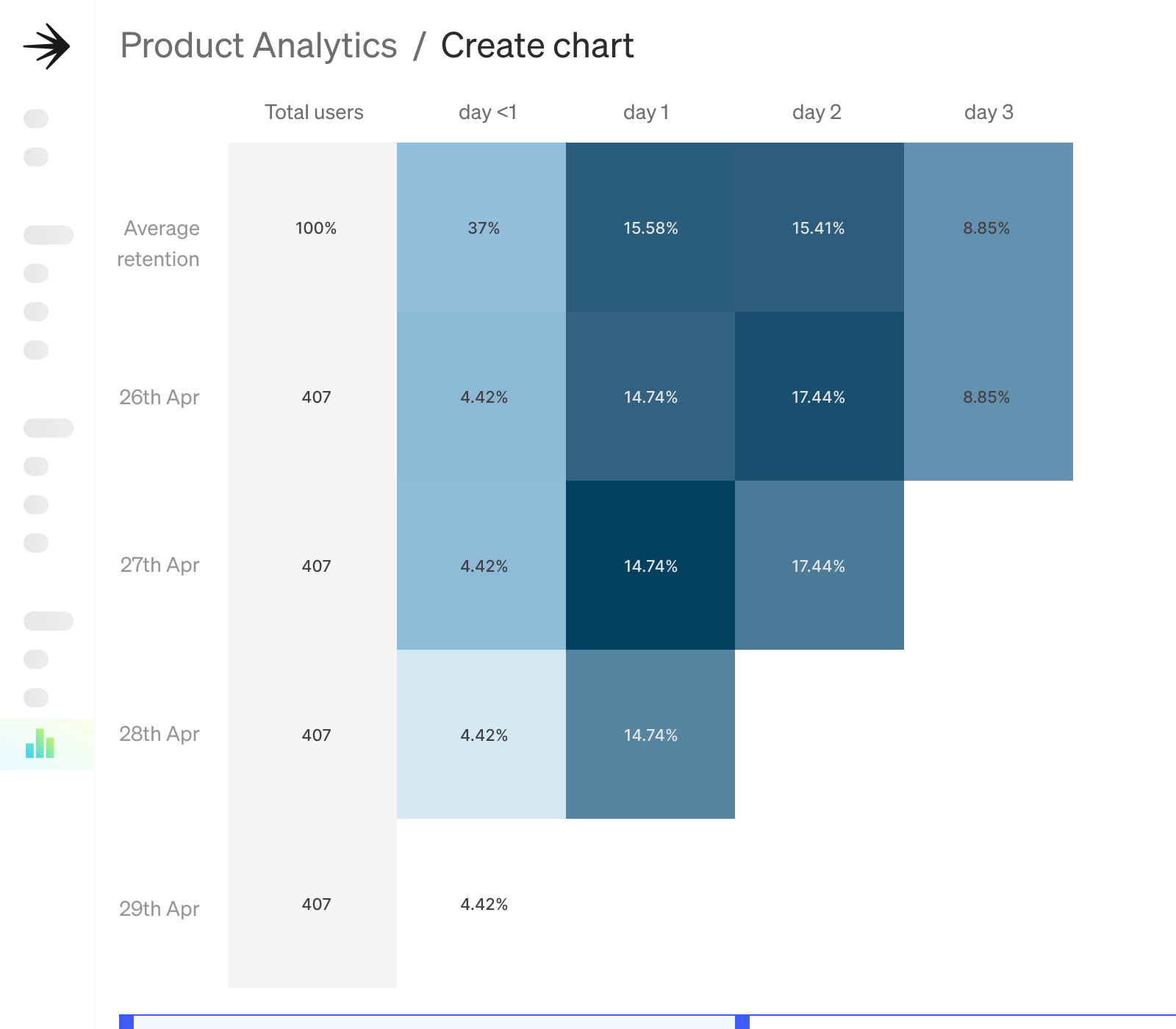 Product Analytics / Create chart

| | Total users | day <1 | day 1 | day 2 | day 3 |
|---|---|---|---|---|---|
| Average retention | 100% | 37% | 15.58% | 15.41% | 8.85% |
| 26th Apr | 407 | 4.42% | 14.74% | 17.44% | 8.85% |
| 27th Apr | 407 | 4.42% | 14.74% | 17.44% | |
| 28th Apr | 407 | 4.42% | 14.74% | | |
| 29th Apr | 407 | 4.42% | | | |